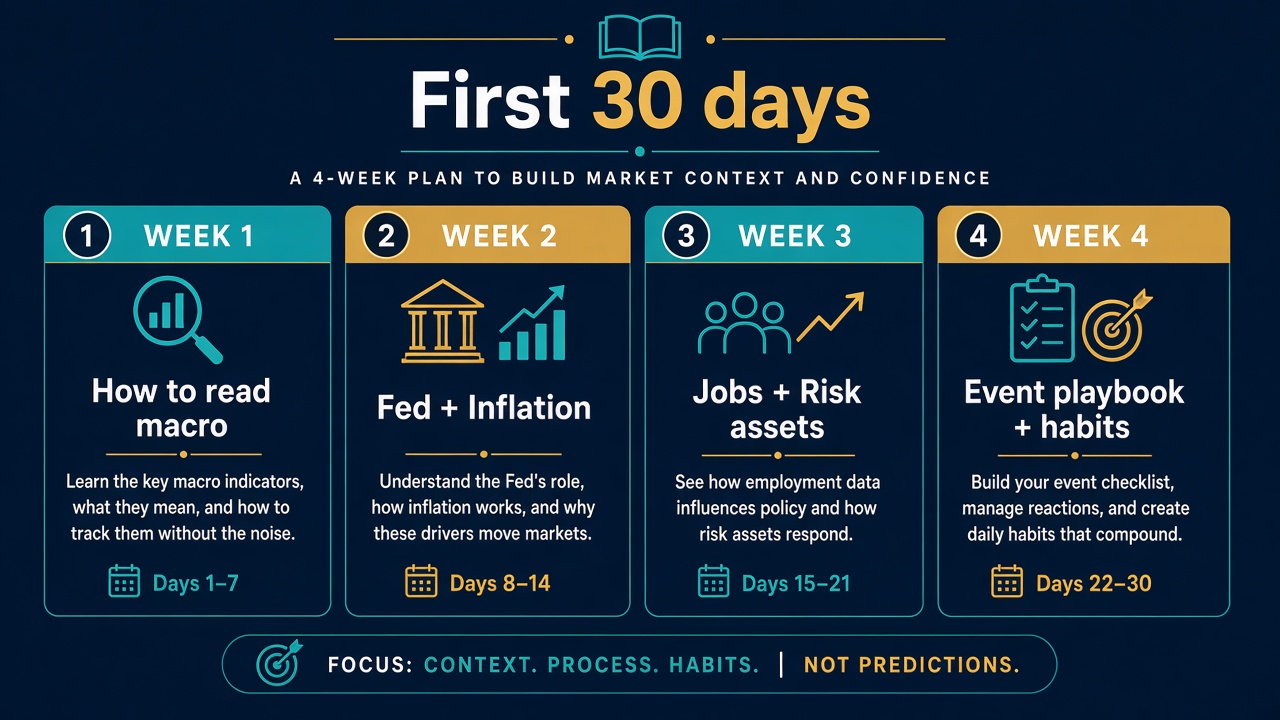 First 30 days

A 4-WEEK PLAN TO BUILD MARKET CONTEXT AND CONFIDENCE

1 WEEK 1

How to read macro

Learn the key macro indicators, what they mean, and how to track them without the noise.

Days 1–7

2 WEEK 2

Fed + Inflation

Understand the Fed's role, how inflation works, and why these drivers move markets.

Days 8–14

3 WEEK 3

Jobs + Risk assets

See how employment data influences policy and how risk assets respond.

Days 15–21

4 WEEK 4

Event playbook + habits

Build your event checklist, manage reactions, and create daily habits that compound.

Days 22–30

FOCUS: CONTEXT. PROCESS. HABITS. | NOT PREDICTIONS.